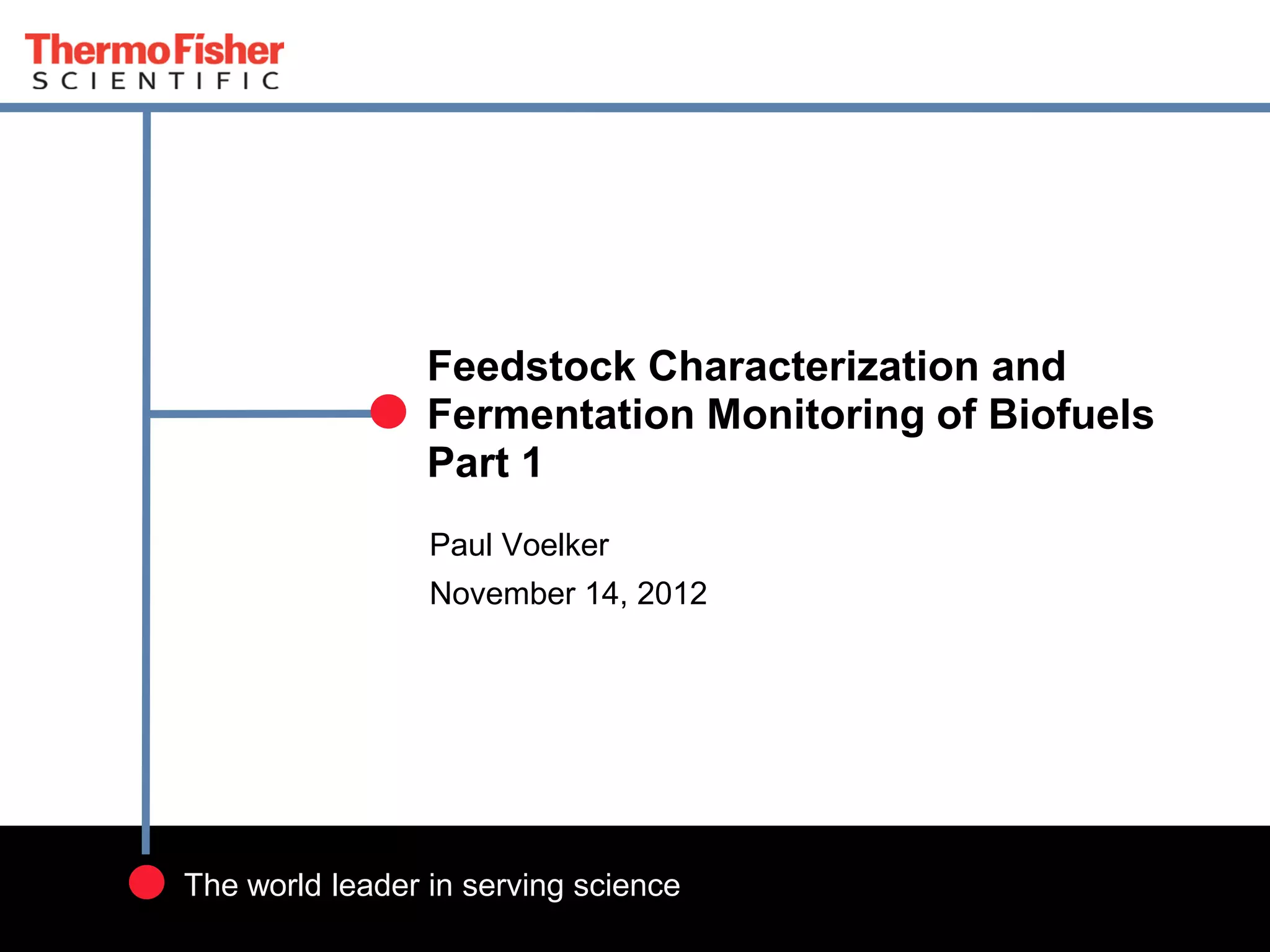 ThermoFisher
SCIENTIFIC

Feedstock Characterization and Fermentation Monitoring of Biofuels Part 1

Paul Voelker

November 14, 2012

The world leader in serving science